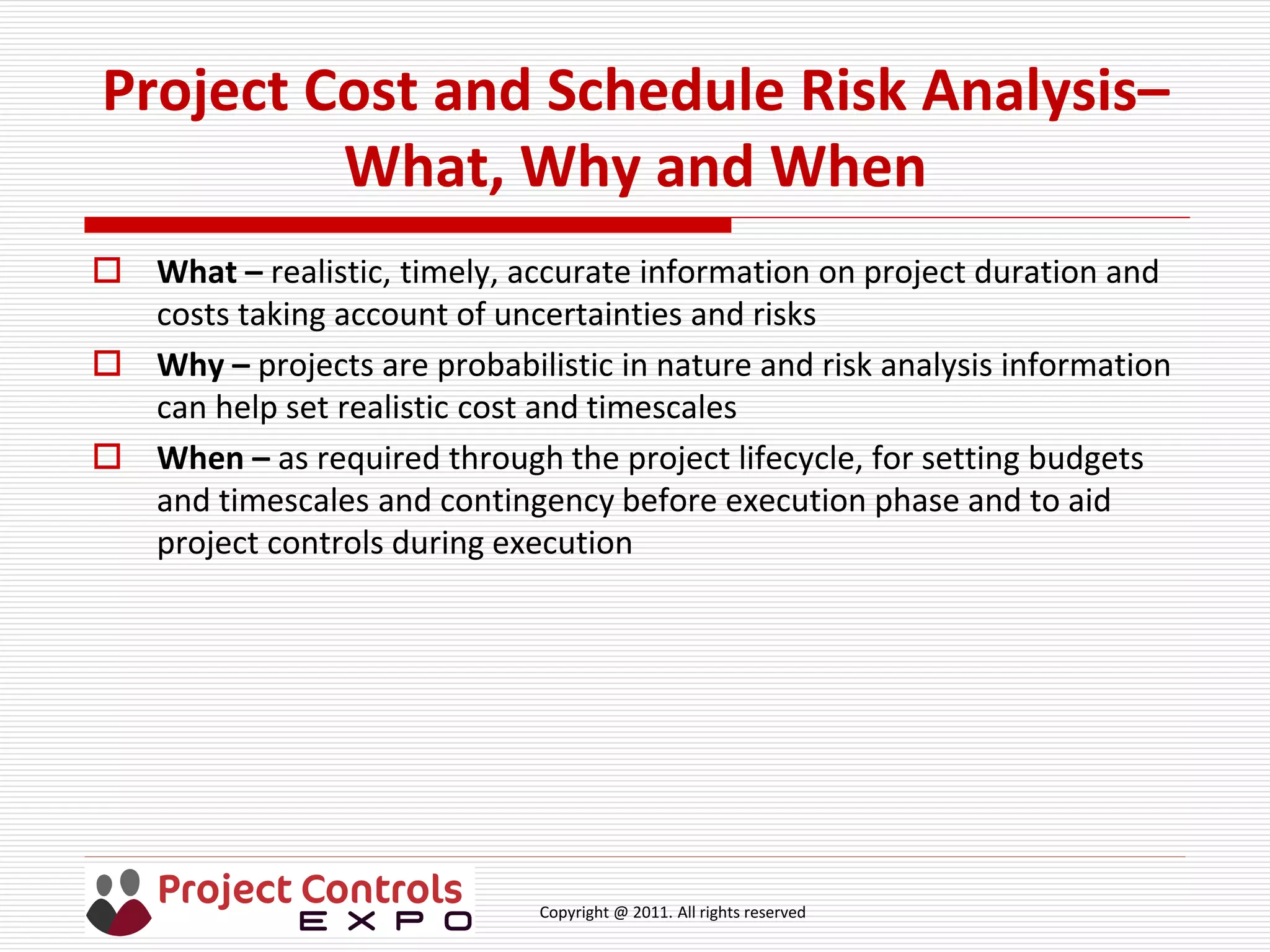 Project Cost and Schedule Risk Analysis– What, Why and When

What – realistic, timely, accurate information on project duration and costs taking account of uncertainties and risks

Why – projects are probabilistic in nature and risk analysis information can help set realistic cost and timescales

When – as required through the project lifecycle, for setting budgets and timescales and contingency before execution phase and to aid project controls during execution

Project Controls EXPO

Copyright @ 2011. All rights reserved